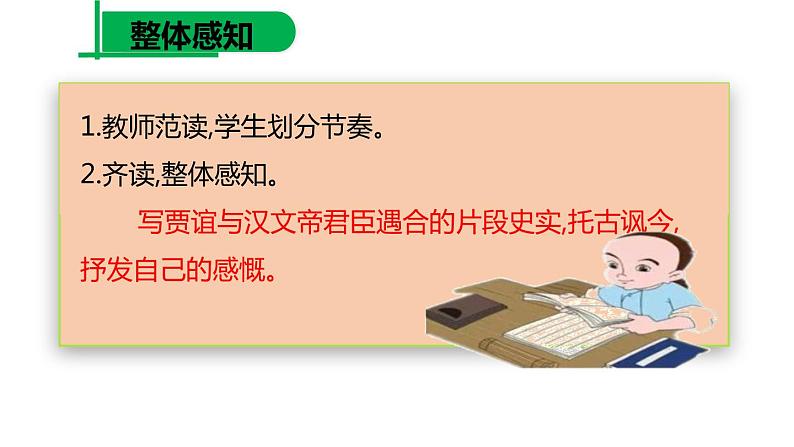 整体感知

1.教师范读,学生划分节奏。

2.齐读,整体感知。

写贾谊与汉文帝君臣遇合的片段史实,托古讽今,抒发自己的感慨。